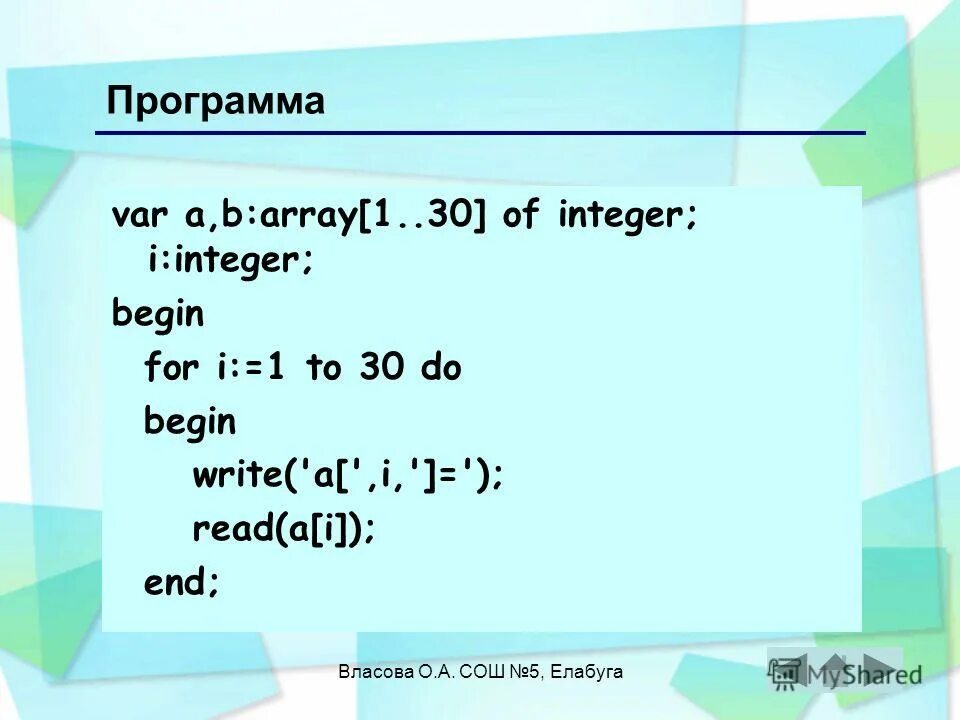 Программа

var a,b:array[1..30] of integer;
 i:integer;
begin
 for i:=1 to 30 do
 begin
 write('a[',i,']=');
 read(a[i]);
 end;

Власова О.А. СОШ №5, Елабуга

MyShared